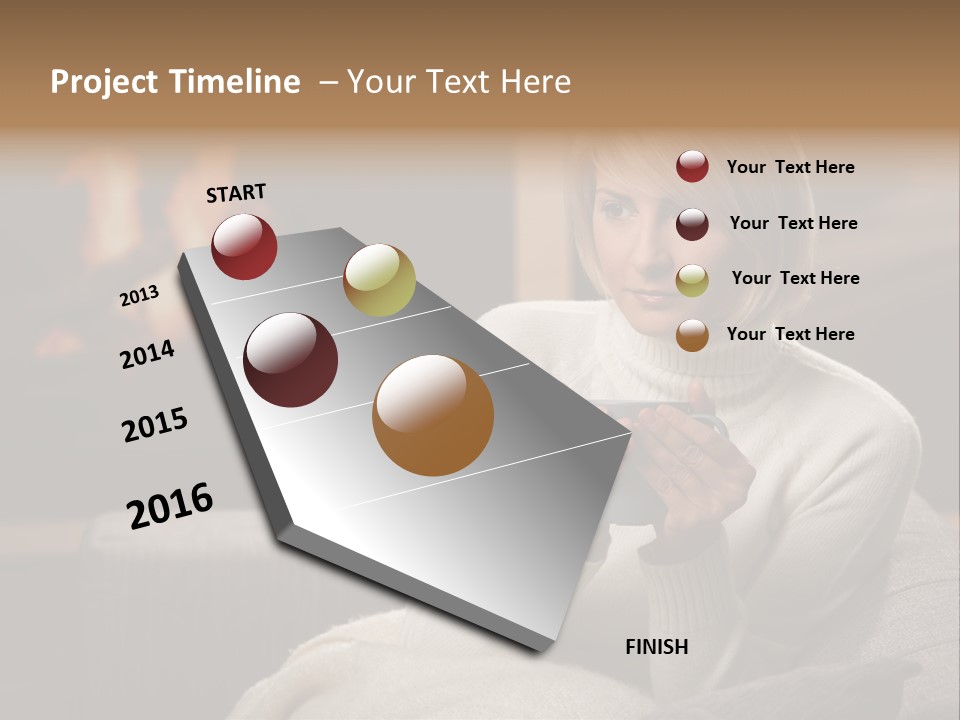 Project Timeline – Your Text Here

START

2013

2014

2015

2016

FINISH

Your Text Here

Your Text Here

Your Text Here

Your Text Here